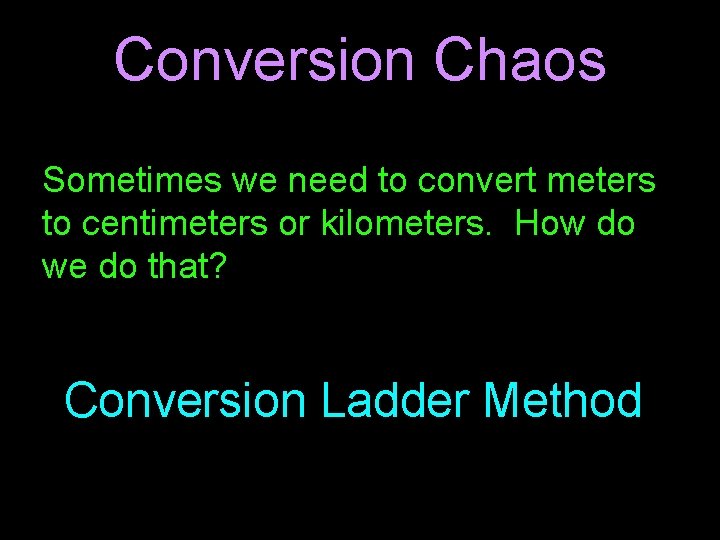 Conversion Chaos

Sometimes we need to convert meters to centimeters or kilometers.  How do we do that?

Conversion Ladder Method